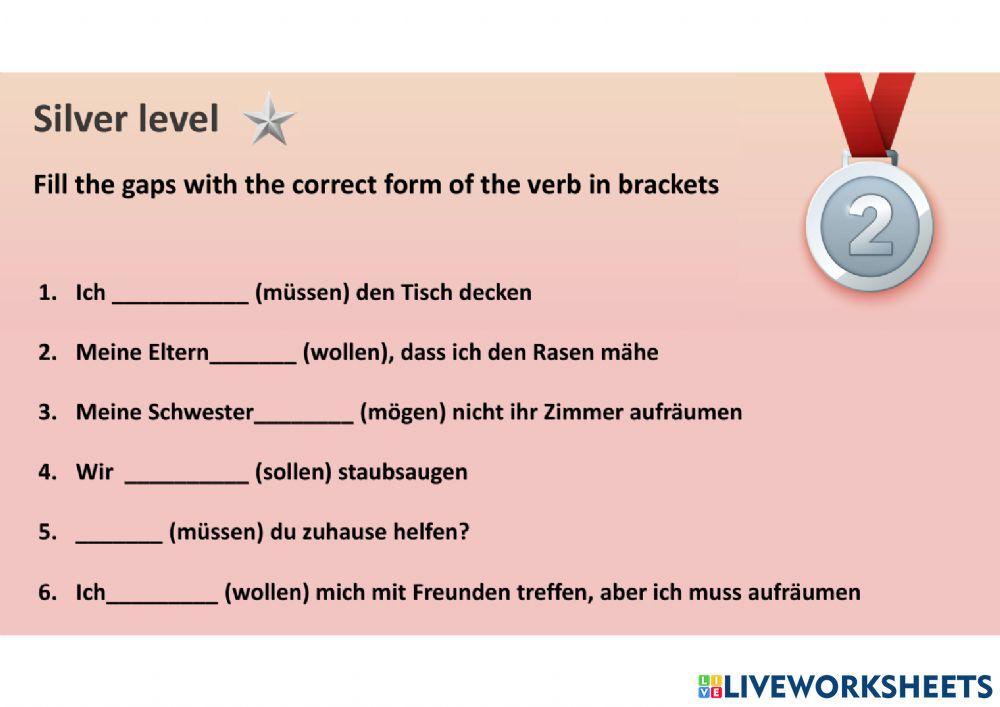 Silver level

Fill the gaps with the correct form of the verb in brackets

2

1. Ich ___________ (müssen) den Tisch decken

2. Meine Eltern_______ (wollen), dass ich den Rasen mähe

3. Meine Schwester________ (mögen) nicht ihr Zimmer aufräumen

4. Wir __________ (sollen) staubsaugen

5. _______ (müssen) du zuhause helfen?

6. Ich_________ (wollen) mich mit Freunden treffen, aber ich muss aufräumen

LIVEWORKSHEETS